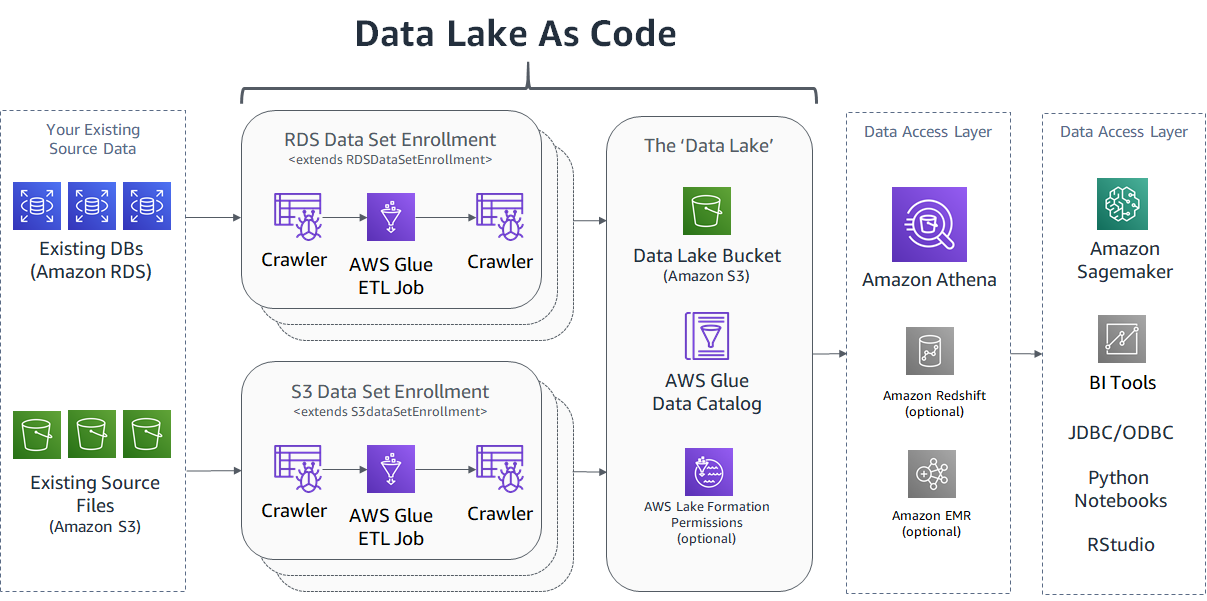 Data Lake As Code

Your Existing Source Data

Existing DBs (Amazon RDS)

Existing Source Files (Amazon S3)

RDS Data Set Enrollment
<extends RDSDataSetEnrollment>

Crawler

AWS Glue ETL Job

Crawler

S3 Data Set Enrollment
<extends S3dataSetEnrollment>

Crawler

AWS Glue ETL Job

Crawler

The 'Data Lake'

Data Lake Bucket (Amazon S3)

AWS Glue Data Catalog

AWS Lake Formation Permissions (optional)

Data Access Layer

Amazon Athena

Amazon Redshift (optional)

Amazon EMR (optional)

Data Access Layer

Amazon Sagemaker

BI Tools

JDBC/ODBC

Python Notebooks

RStudio